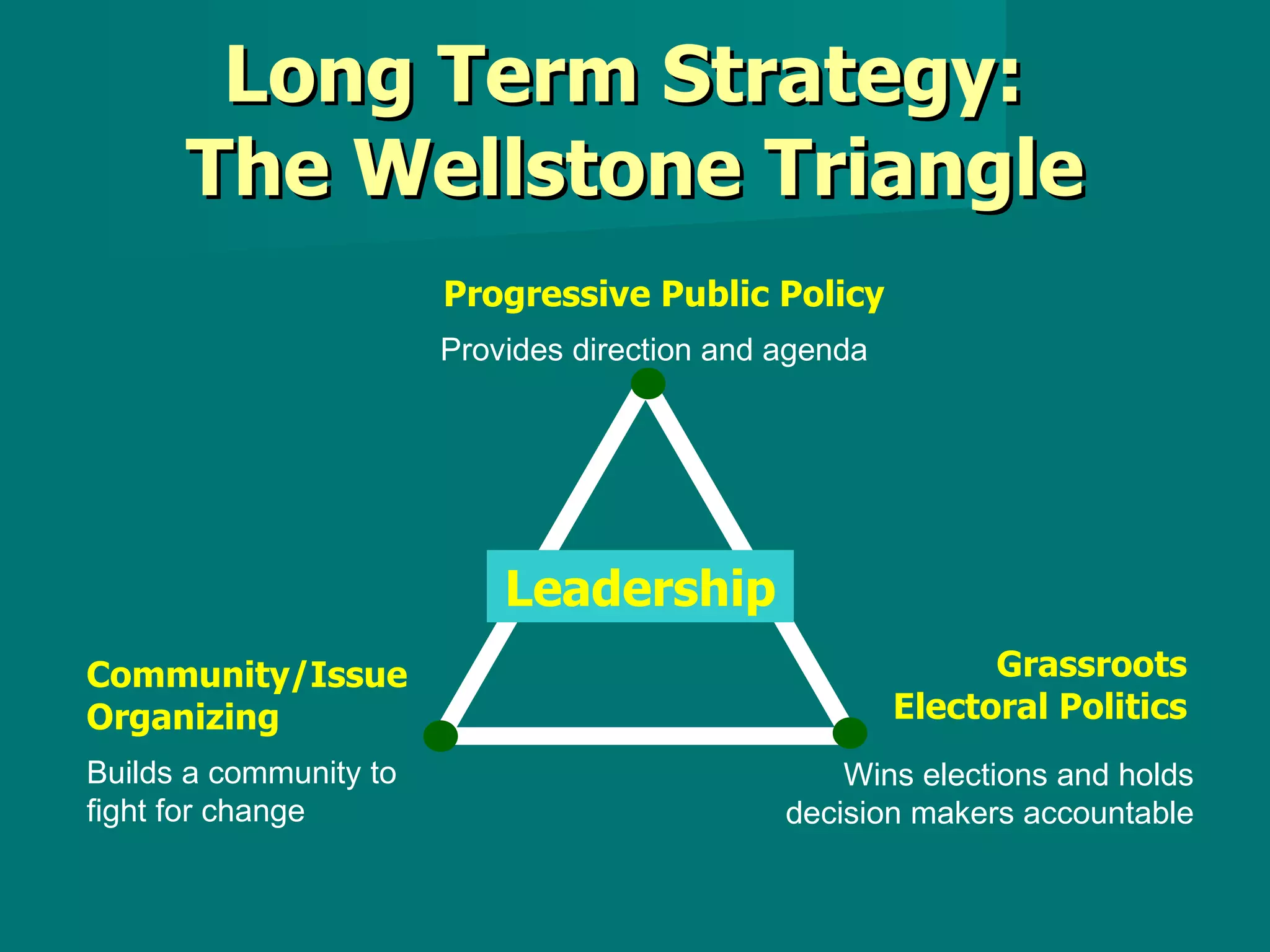 Long Term Strategy: The Wellstone Triangle

Progressive Public Policy

Provides direction and agenda

Leadership

Community/Issue Organizing

Builds a community to fight for change

Grassroots Electoral Politics

Wins elections and holds decision makers accountable